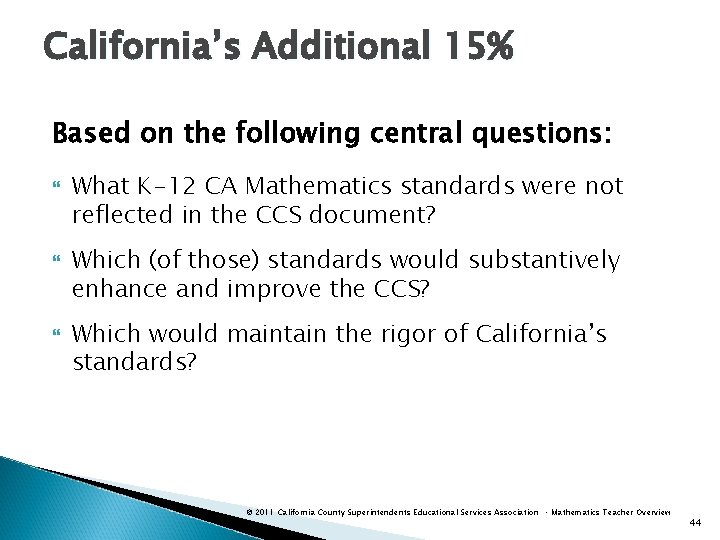 California's Additional 15%

Based on the following central questions:

What K-12 CA Mathematics standards were not reflected in the CCS document?

Which (of those) standards would substantively enhance and improve the CCS?

Which would maintain the rigor of California's standards?

© 2011 California County Superintendents Educational Services Association · Mathematics Teacher Overview

44